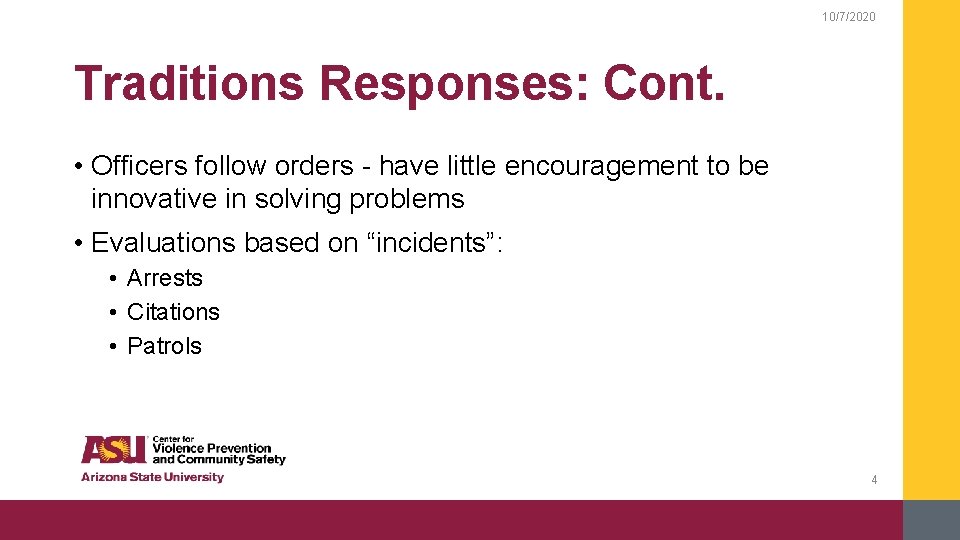 10/7/2020

Traditions Responses: Cont.

• Officers follow orders - have little encouragement to be innovative in solving problems

• Evaluations based on “incidents”:

• Arrests
• Citations
• Patrols

ASU Center for Violence Prevention and Community Safety
Arizona State University

4